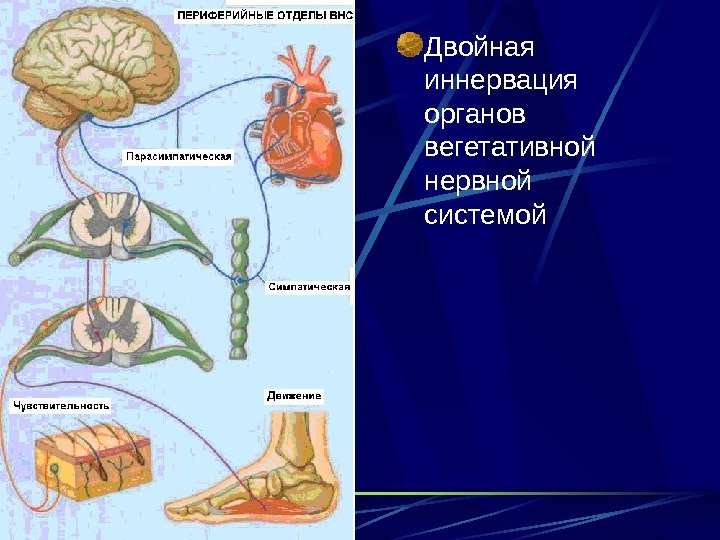 ПЕРИФЕРИЙНЫЕ ОТДЕЛЫ ВНС

Парасимпатическая

Симпатическая

Чувствительность

Движение

Двойная иннервация органов вегетативной нервной системой